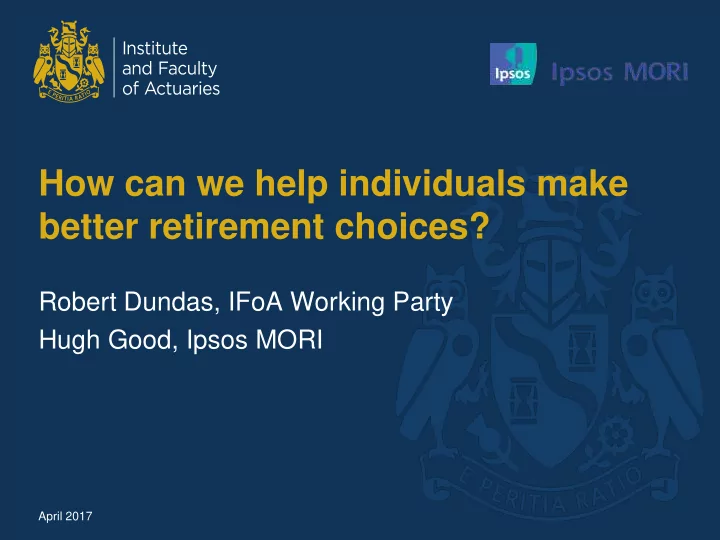 E PERITIA RATIO

Institute and Faculty of Actuaries

Ipsos

Ipsos MORI

How can we help individuals make better retirement choices?

Robert Dundas, IFoA Working Party

Hugh Good, Ipsos MORI

E PERITIA RATIO

April 2017